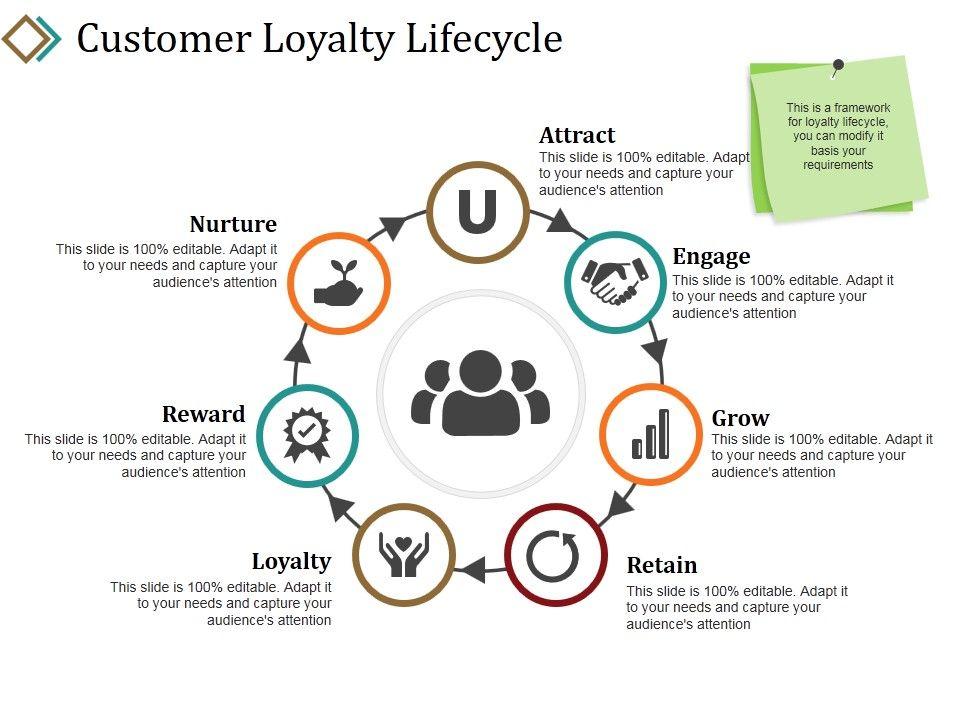 Customer Loyalty Lifecycle

This is a framework for loyalty lifecycle, you can modify it basis your requirements

Attract
This slide is 100% editable. Adapt to your needs and capture your audience's attention

Engage
This slide is 100% editable. Adapt it to your needs and capture your audience's attention

Grow
This slide is 100% editable. Adapt it to your needs and capture your audience's attention

Retain
This slide is 100% editable. Adapt it to your needs and capture your audience's attention

Loyalty
This slide is 100% editable. Adapt it to your needs and capture your audience's attention

Reward
This slide is 100% editable. Adapt it to your needs and capture your audience's attention

Nurture
This slide is 100% editable. Adapt it to your needs and capture your audience's attention